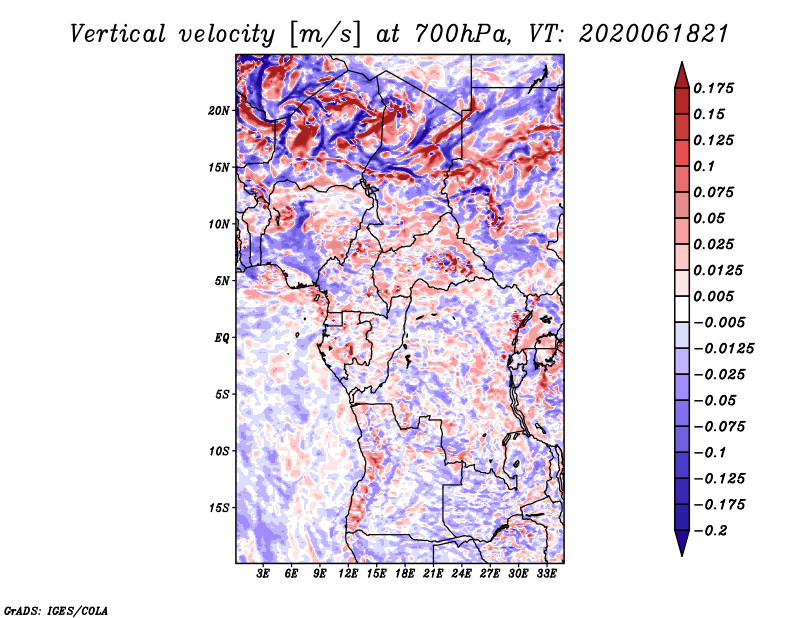 Vertical velocity [m/s] at 700hPa, VT: 2020061821

20N
15N
10N
5N
EQ
5S
10S
15S

3E 6E 9E 12E 15E 18E 21E 24E 27E 30E 33E

0.175
0.15
0.125
0.1
0.075
0.05
0.025
0.0125
0.005
−0.005
−0.0125
−0.025
−0.05
−0.075
−0.1
−0.125
−0.175
−0.2

GrADS: IGES/COLA